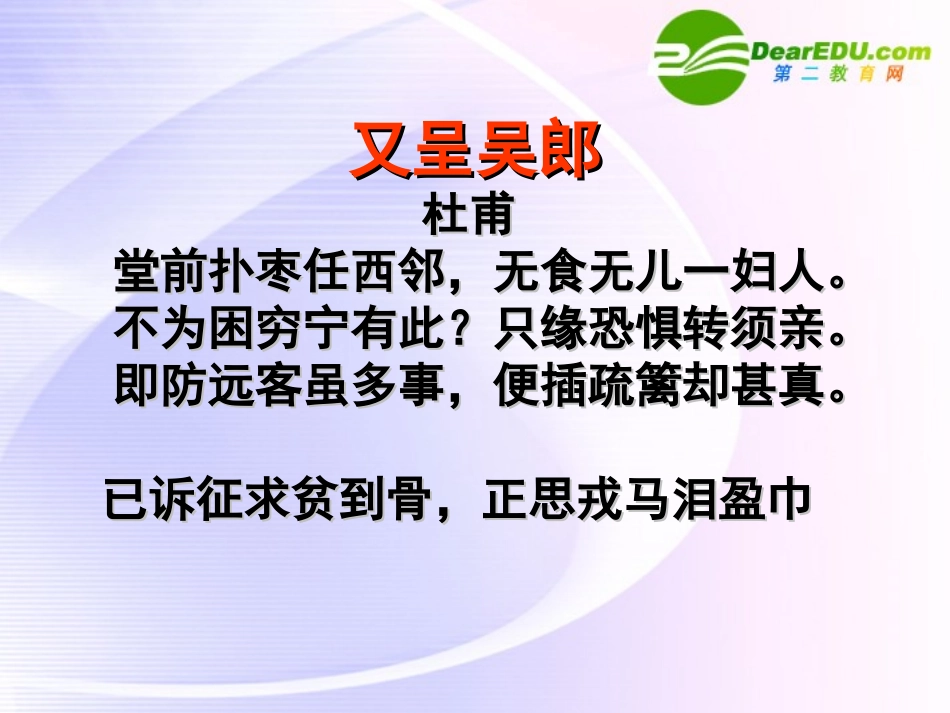 DearEDU.com
第二教育网

又呈吴郎

杜甫

堂前扑枣任西邻，无食无儿一妇人。
不为困穷宁有此？只缘恐惧转须亲。
即防远客虽多事，便插疏篱却甚真。

已诉征求贫到骨，正思戎马泪盈巾